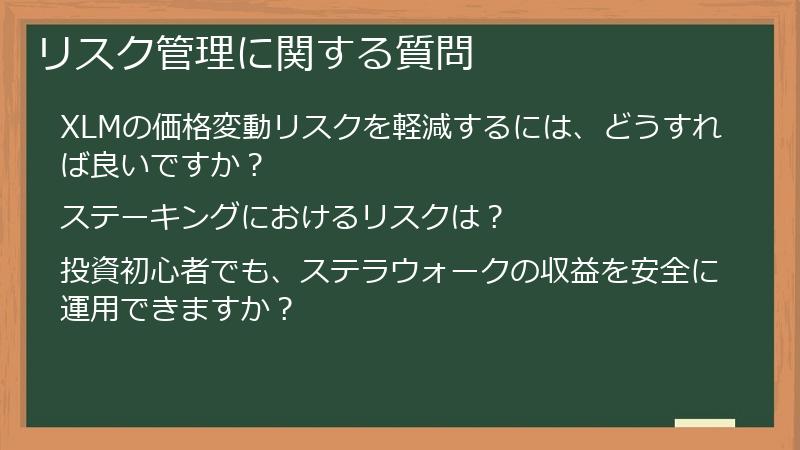 リスク管理に関する質問

XLMの価格変動リスクを軽減するには、どうすれば良いですか？

ステーキングにおけるリスクは？

投資初心者でも、ステラウォークの収益を安全に運用できますか？